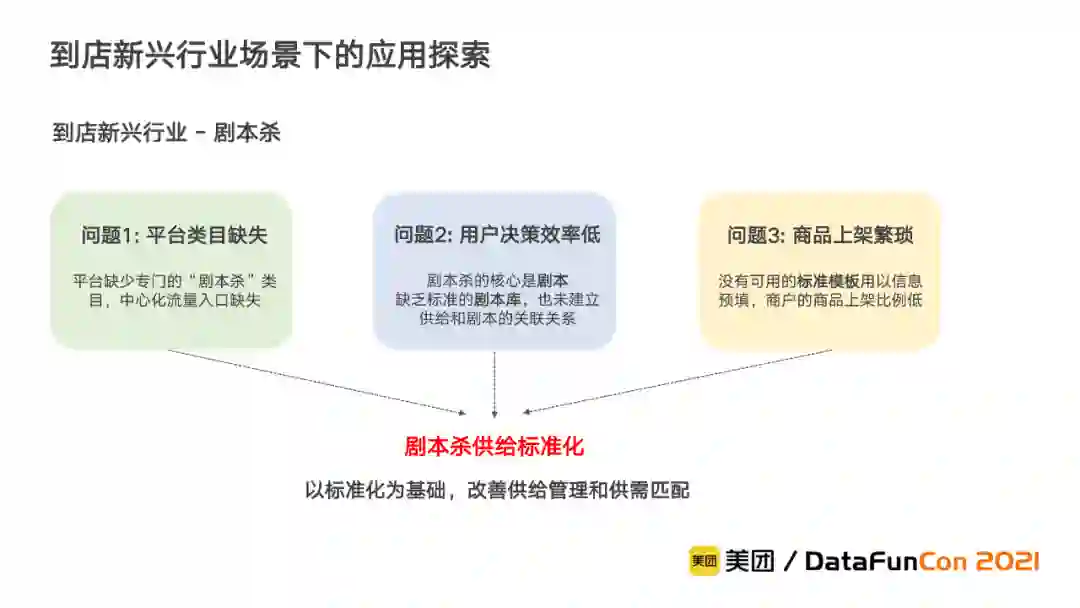 到店新兴行业场景下的应用探索

到店新兴行业 - 剧本杀

问题1: 平台类目缺失

平台缺少专门的“剧本杀”类目，中心化流量入口缺失

问题2: 用户决策效率低

剧本杀的核心是剧本
缺乏标准的剧本库，也未建立供给和剧本的关联关系

问题3: 商品上架繁琐

没有可用的标准模板用以信息预填，商户的商品上架比例低

剧本杀供给标准化

以标准化为基础，改善供给管理和供需匹配

美团 美团 / DataFunCon 2021